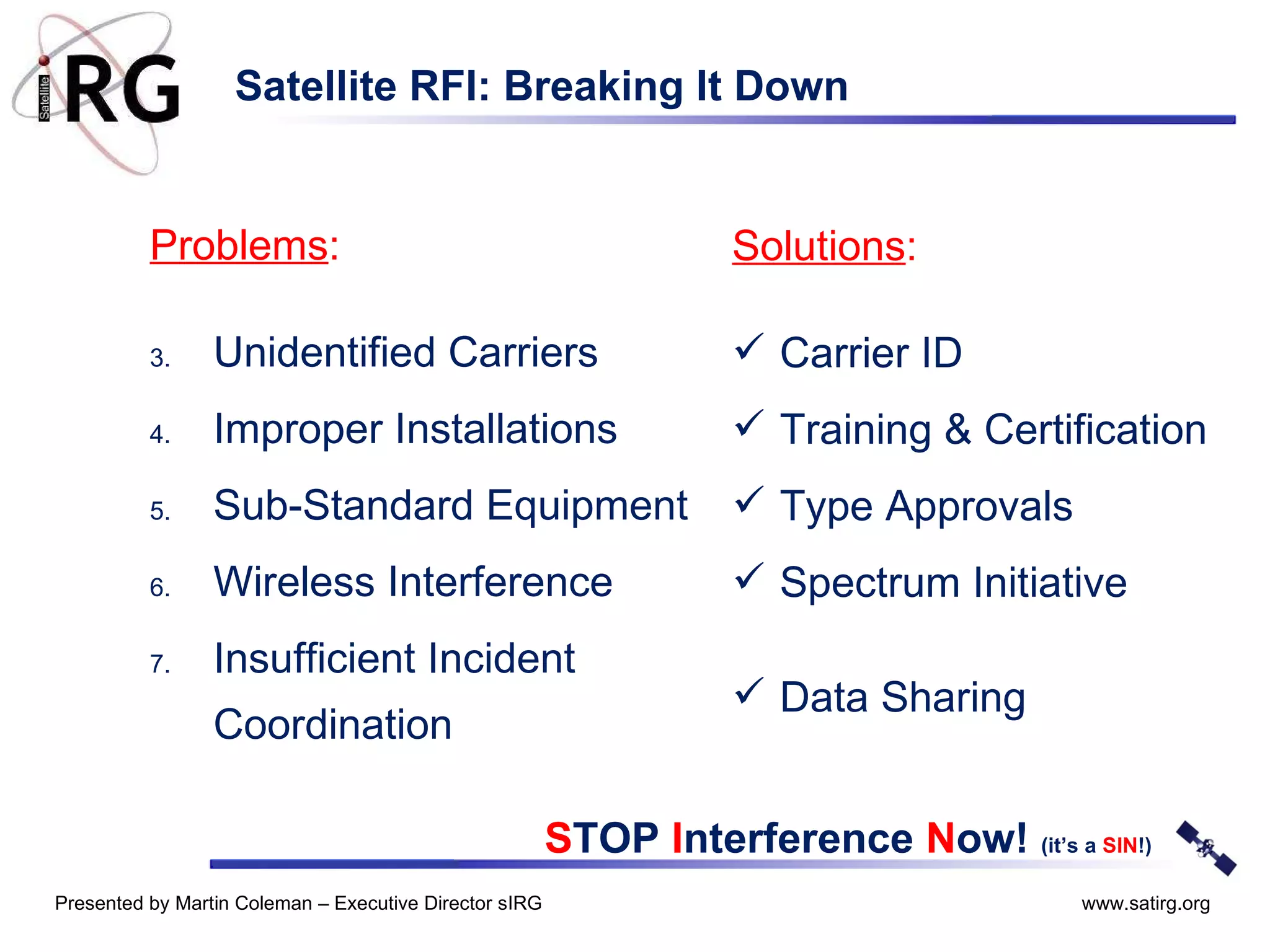 Satellite iRG

Satellite RFI: Breaking It Down

Problems:

3. Unidentified Carriers
4. Improper Installations
5. Sub-Standard Equipment
6. Wireless Interference
7. Insufficient Incident Coordination

Solutions:

✓ Carrier ID
✓ Training & Certification
✓ Type Approvals
✓ Spectrum Initiative
✓ Data Sharing

STOP Interference Now! (it's a SIN!)

Presented by Martin Coleman – Executive Director sIRG

www.satirg.org